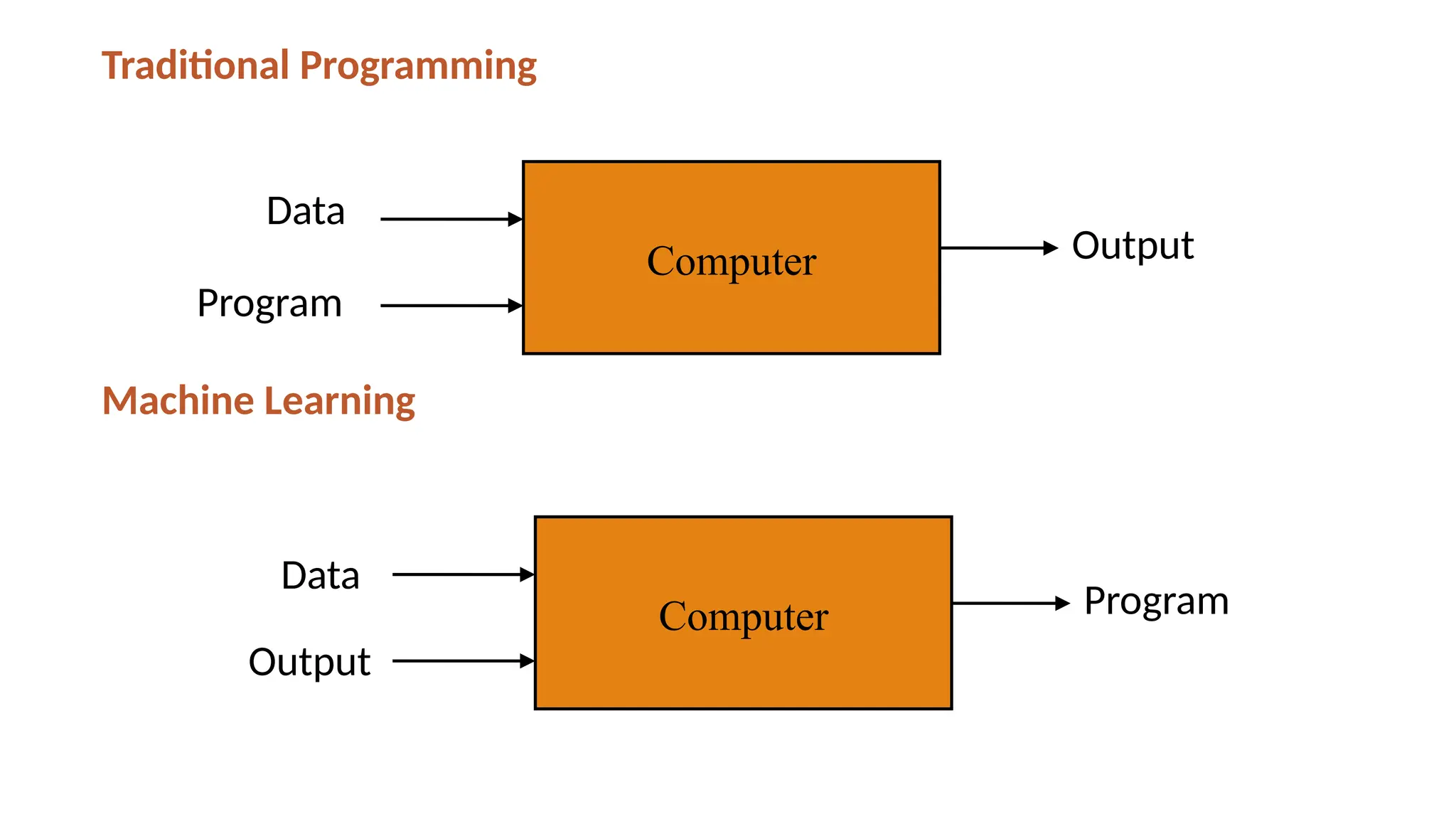 Traditional Programming

Data

Program

Computer

Output

Machine Learning

Data

Output

Computer

Program